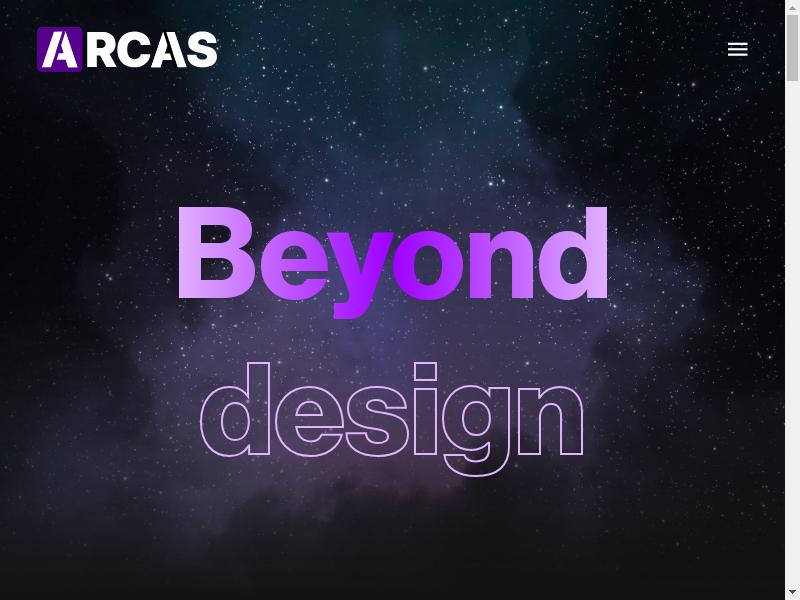 ARCAS

Beyond
design